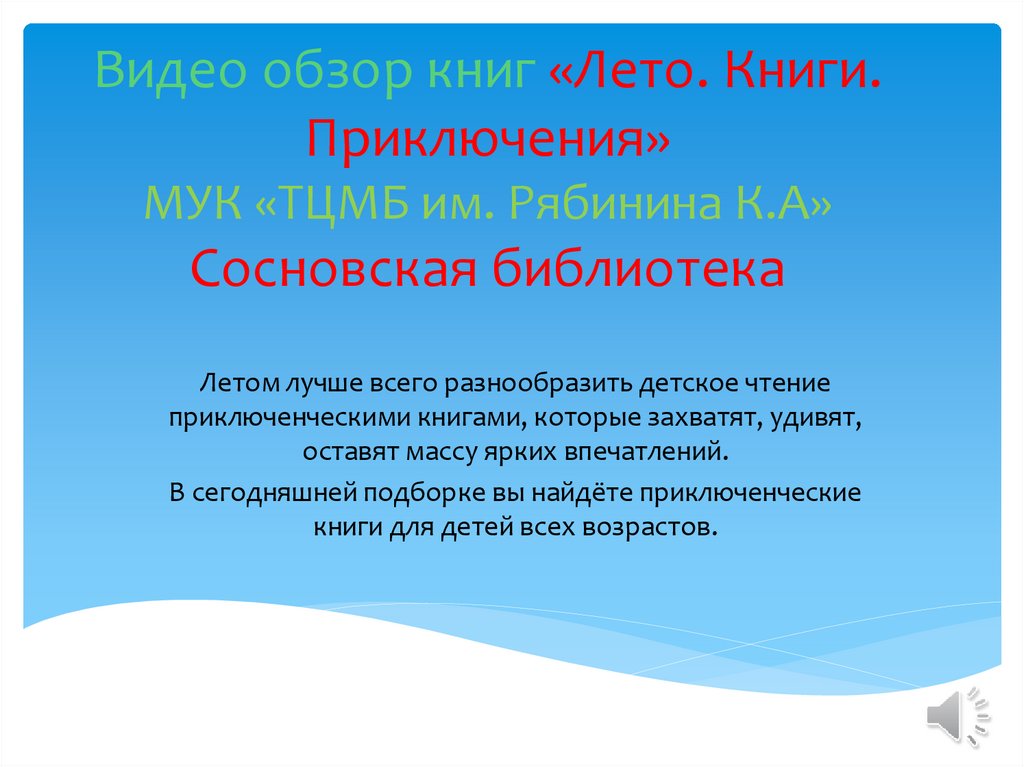 Видео обзор книг «Лето. Книги. Приключения»
МУК «ТЦМБ им. Рябинина К.А»
Сосновская библиотека

Летом лучше всего разнообразить детское чтение приключенческими книгами, которые захватят, удивят, оставят массу ярких впечатлений.

В сегодняшней подборке вы найдёте приключенческие книги для детей всех возрастов.